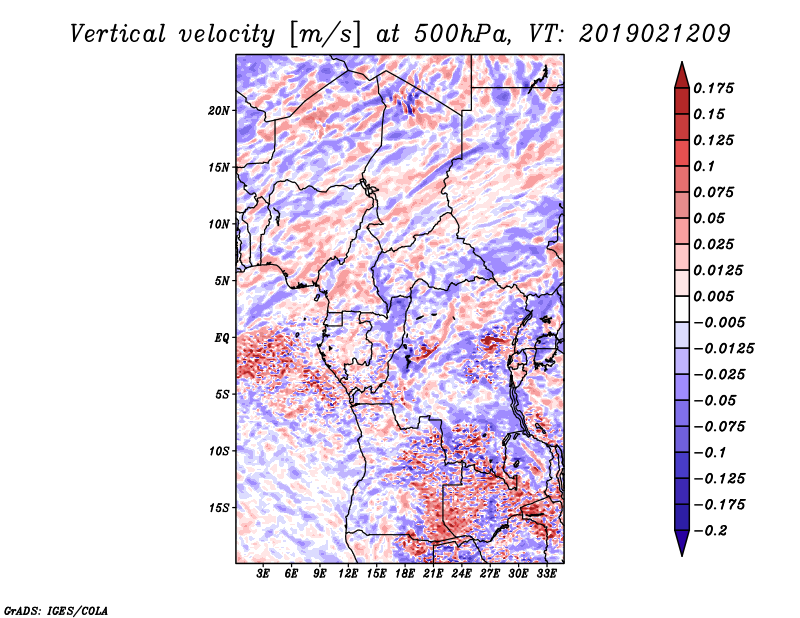 Vertical velocity [m/s] at 500hPa, VT: 2019021209

20N
15N
10N
5N
EQ
5S
10S
15S

3E 6E 9E 12E 15E 18E 21E 24E 27E 30E 33E

0.175
0.15
0.125
0.1
0.075
0.05
0.025
0.0125
0.005
−0.005
−0.0125
−0.025
−0.05
−0.075
−0.1
−0.125
−0.175
−0.2

GrADS: IGES/COLA